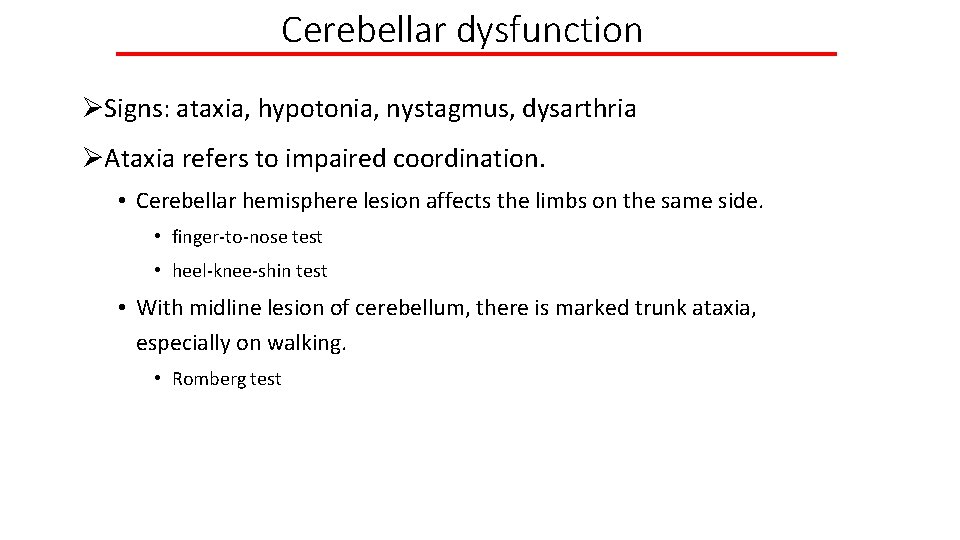 Cerebellar dysfunction

➢Signs: ataxia, hypotonia, nystagmus, dysarthria

➢Ataxia refers to impaired coordination.

• Cerebellar hemisphere lesion affects the limbs on the same side.

• finger-to-nose test

• heel-knee-shin test

• With midline lesion of cerebellum, there is marked trunk ataxia, especially on walking.

• Romberg test